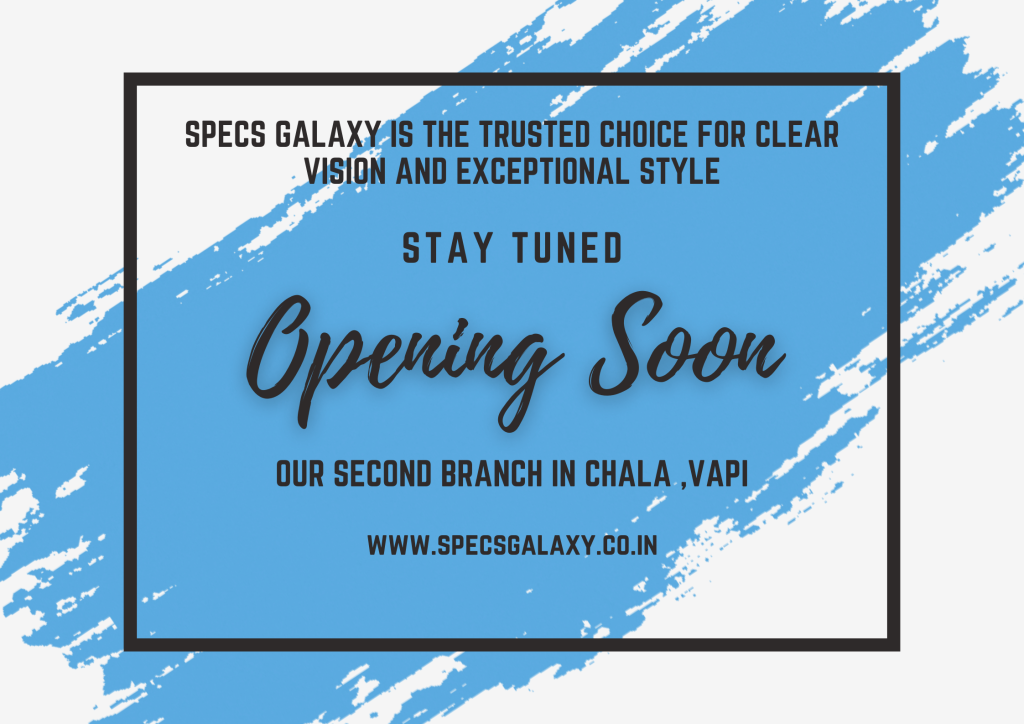 SPECS GALAXY IS THE TRUSTED CHOICE FOR CLEAR VISION AND EXCEPTIONAL STYLE

STAY TUNED

Opening Soon

OUR SECOND BRANCH IN CHALA ,VAPI

WWW.SPECSGALAXY.CO.IN